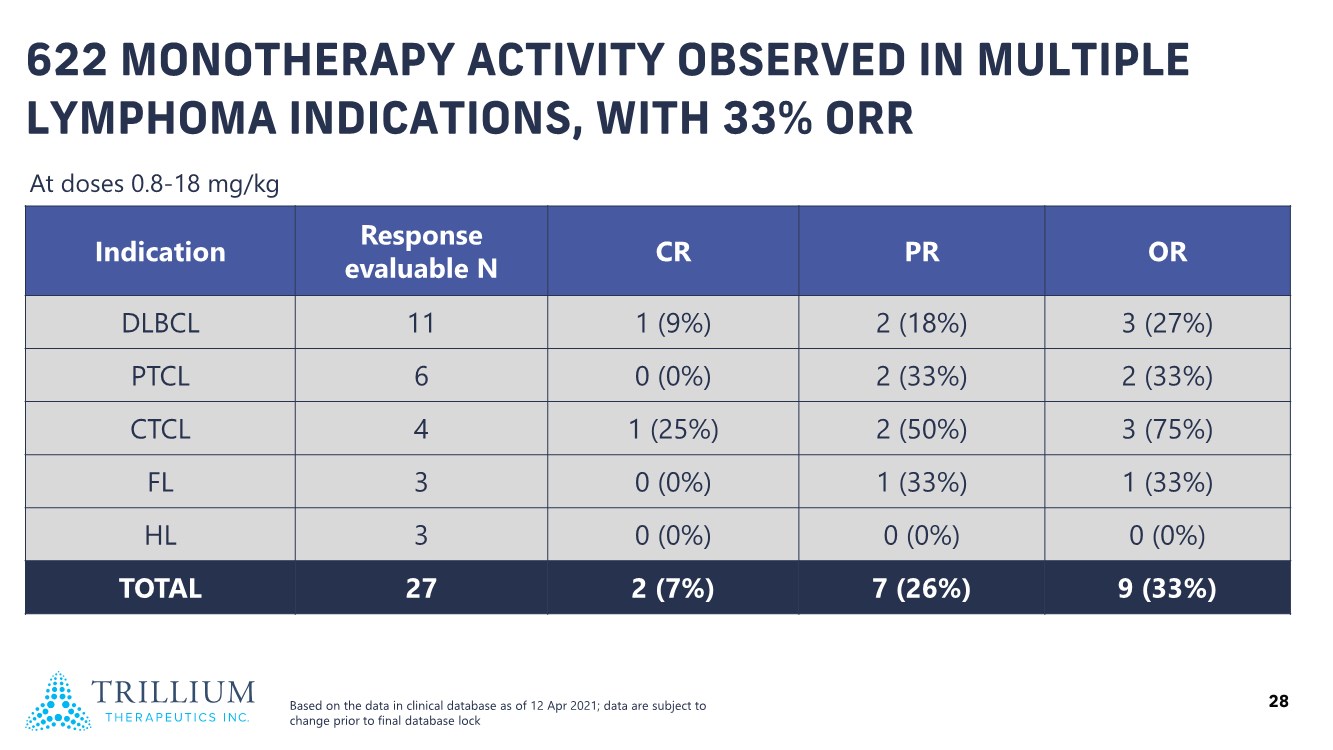 622 MONOTHERAPY ACTIVITY OBSERVED IN MULTIPLE LYMPHOMA INDICATIONS, WITH 33% ORR

At doses 0.8-18 mg/kg

| Indication | Response evaluable N | CR | PR | OR |
|---|---|---|---|---|
| DLBCL | 11 | 1 (9%) | 2 (18%) | 3 (27%) |
| PTCL | 6 | 0 (0%) | 2 (33%) | 2 (33%) |
| CTCL | 4 | 1 (25%) | 2 (50%) | 3 (75%) |
| FL | 3 | 0 (0%) | 1 (33%) | 1 (33%) |
| HL | 3 | 0 (0%) | 0 (0%) | 0 (0%) |
| TOTAL | 27 | 2 (7%) | 7 (26%) | 9 (33%) |

TRILLIUM THERAPEUTICS INC.

Based on the data in clinical database as of 12 Apr 2021; data are subject to change prior to final database lock

28